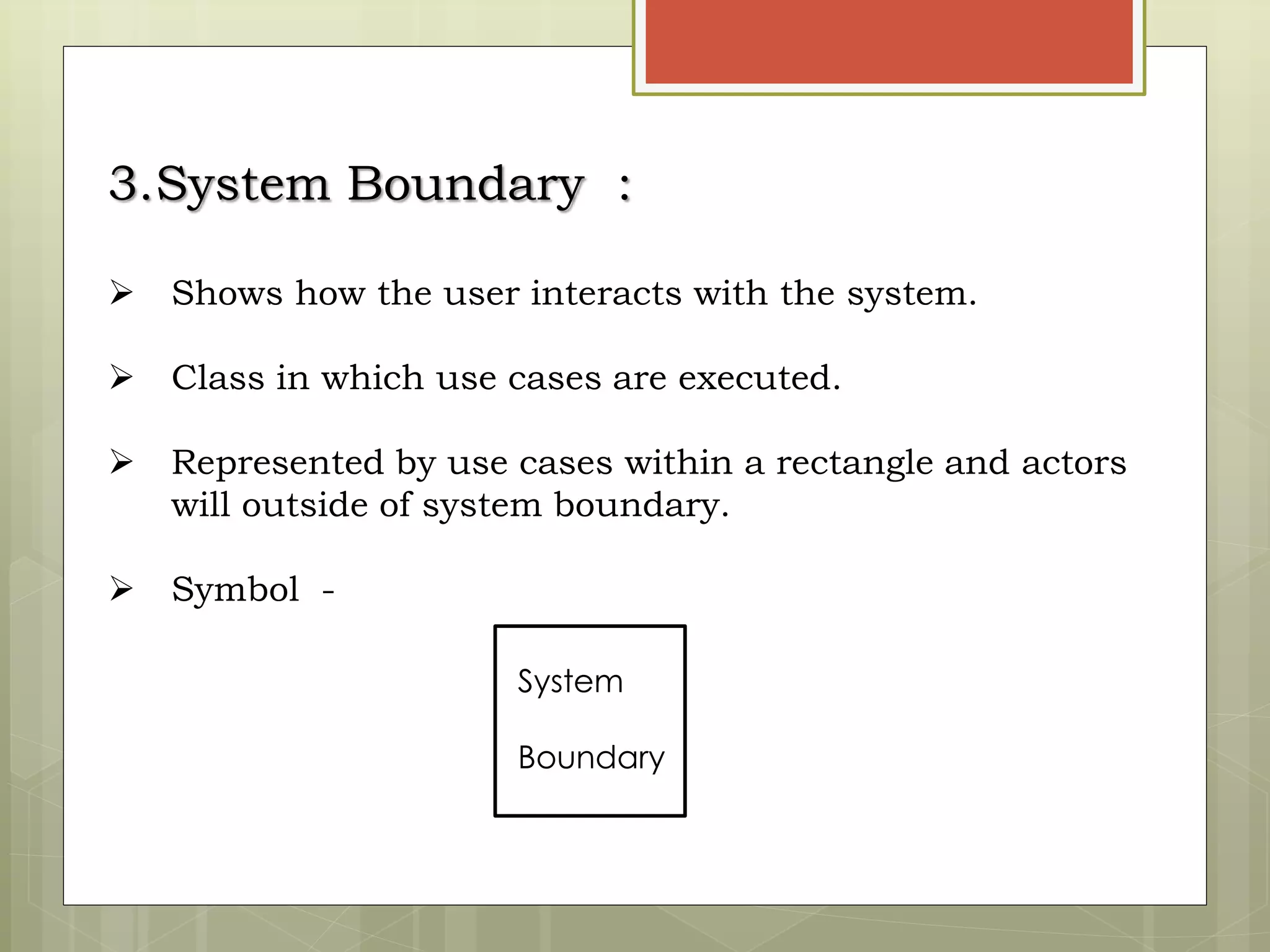 3.System Boundary :

➢ Shows how the user interacts with the system.

➢ Class in which use cases are executed.

➢ Represented by use cases within a rectangle and actors will outside of system boundary.

➢ Symbol -

System

Boundary